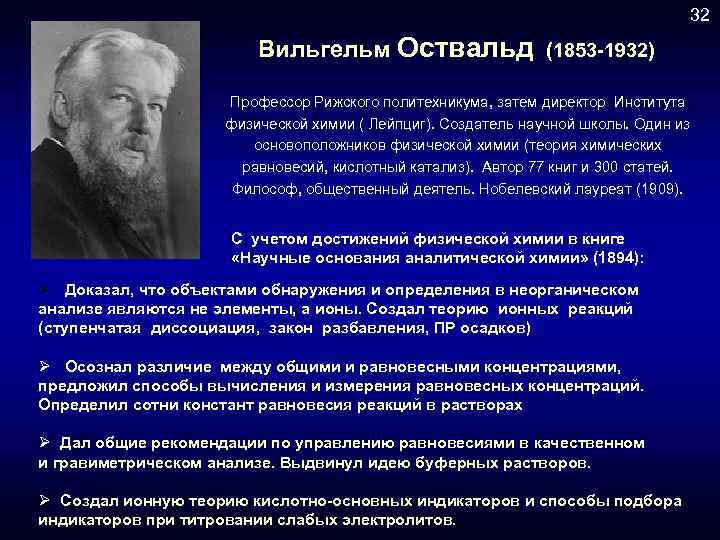 32

Вильгельм Оствальд (1853-1932)

Профессор Рижского политехникума, затем директор Института физической химии ( Лейпциг). Создатель научной школы. Один из основоположников физической химии (теория химических равновесий, кислотный катализ). Автор 77 книг и 300 статей. Философ, общественный деятель. Нобелевский лауреат (1909).

С учетом достижений физической химии в книге «Научные основания аналитической химии» (1894):

➢ Доказал, что объектами обнаружения и определения в неорганическом анализе являются не элементы, а ионы. Создал теорию ионных реакций (ступенчатая диссоциация, закон разбавления, ПР осадков)

➢ Осознал различие между общими и равновесными концентрациями, предложил способы вычисления и измерения равновесных концентраций. Определил сотни констант равновесия реакций в растворах

➢ Дал общие рекомендации по управлению равновесиями в качественном и гравиметрическом анализе. Выдвинул идею буферных растворов.

➢ Создал ионную теорию кислотно-основных индикаторов и способы подбора индикаторов при титровании слабых электролитов.